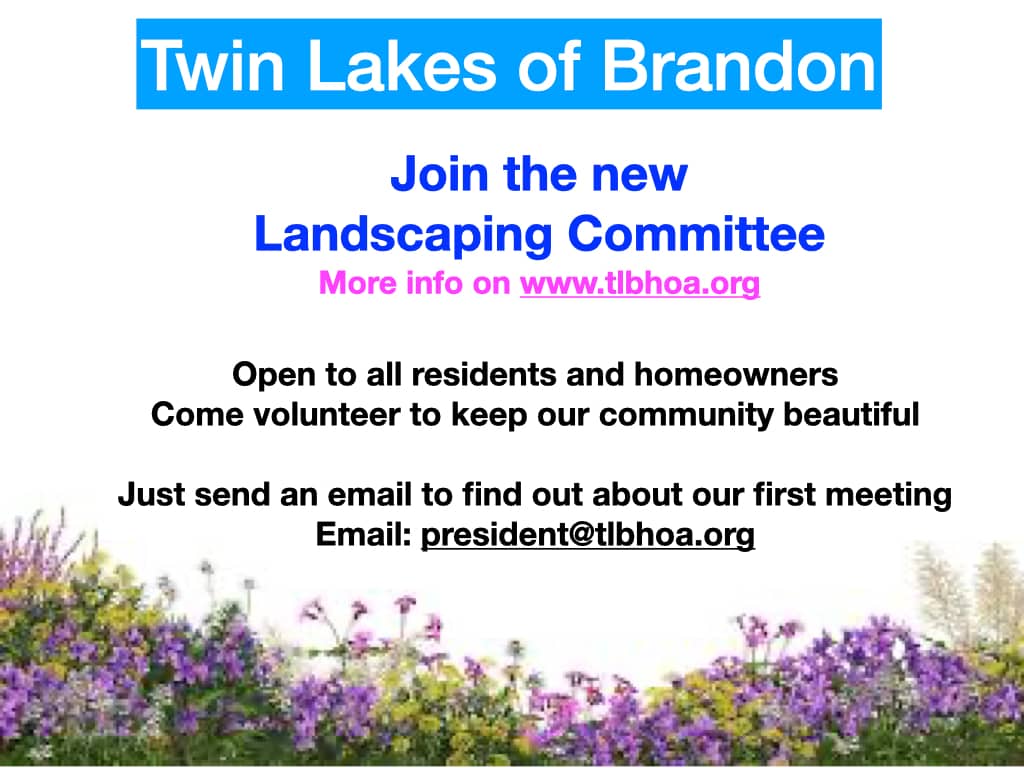 Twin Lakes of Brandon

Join the new
Landscaping Committee
More info on www.tlbhoa.org

Open to all residents and homeowners
Come volunteer to keep our community beautiful

Just send an email to find out about our first meeting
Email: president@tlbhoa.org